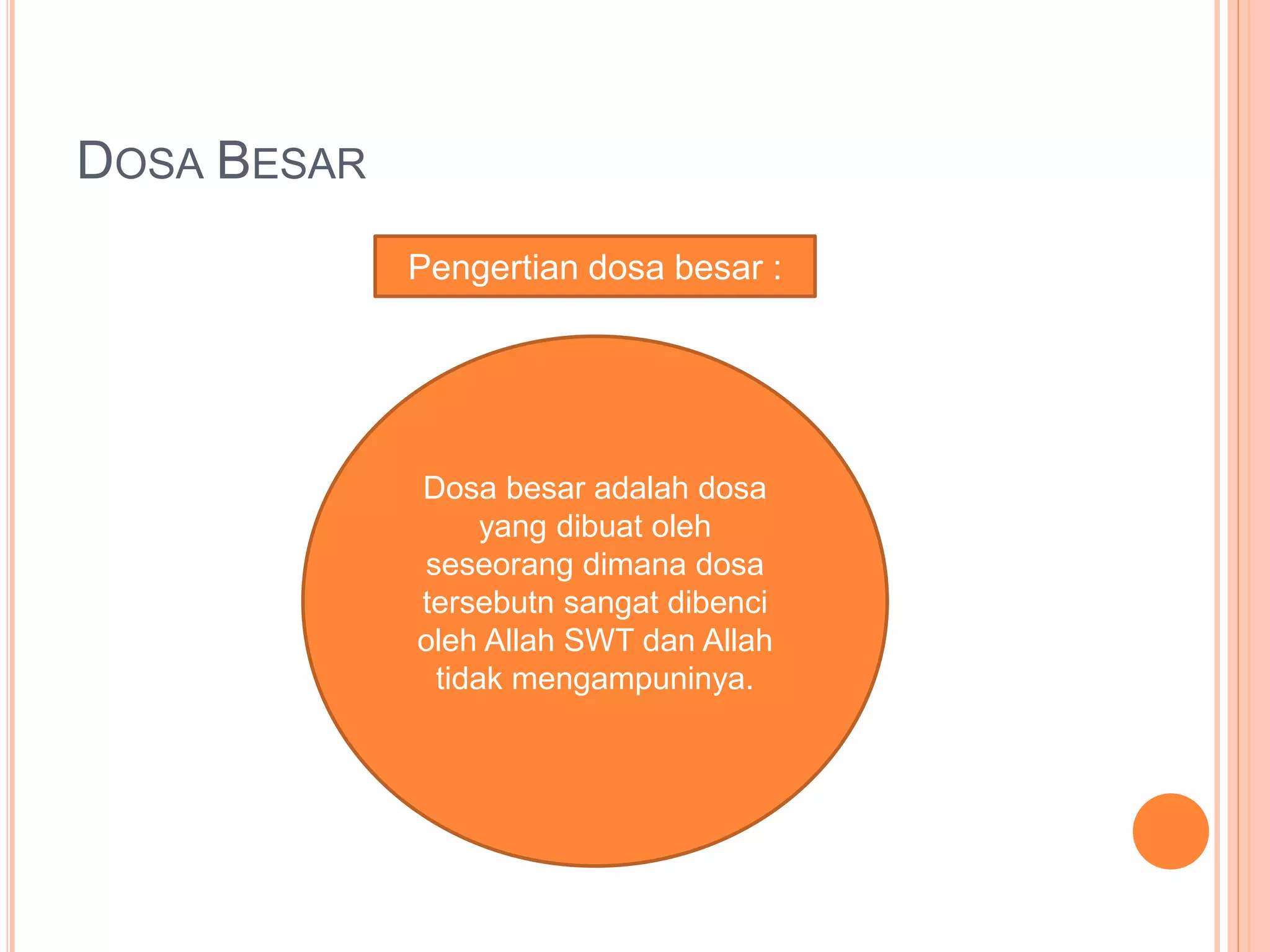 DOSA BESAR

Pengertian dosa besar :

Dosa besar adalah dosa yang dibuat oleh seseorang dimana dosa tersebutn sangat dibenci oleh Allah SWT dan Allah tidak mengampuninya.